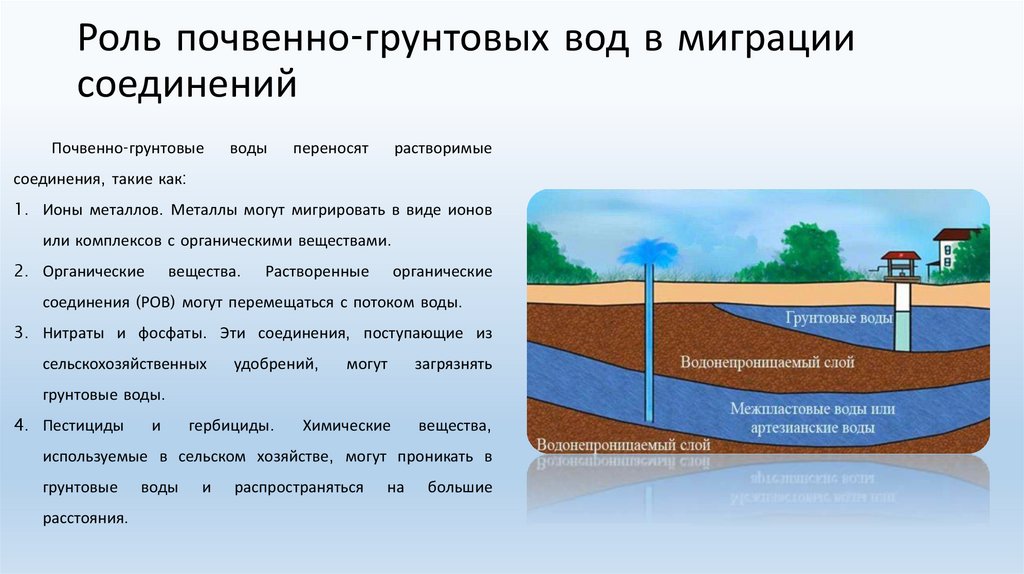 Роль почвенно-грунтовых вод в миграции соединений

Почвенно-грунтовые воды переносят растворимые соединения, такие как:

1. Ионы металлов. Металлы могут мигрировать в виде ионов или комплексов с органическими веществами.
2. Органические вещества. Растворенные органические соединения (РОВ) могут перемещаться с потоком воды.
3. Нитраты и фосфаты. Эти соединения, поступающие из сельскохозяйственных удобрений, могут загрязнять грунтовые воды.
4. Пестициды и гербициды. Химические вещества, используемые в сельском хозяйстве, могут проникать в грунтовые воды и распространяться на большие расстояния.

Грунтовые воды

Водонепроницаемый слой

Межпластовые воды или артезианские воды

Водонепроницаемый слой